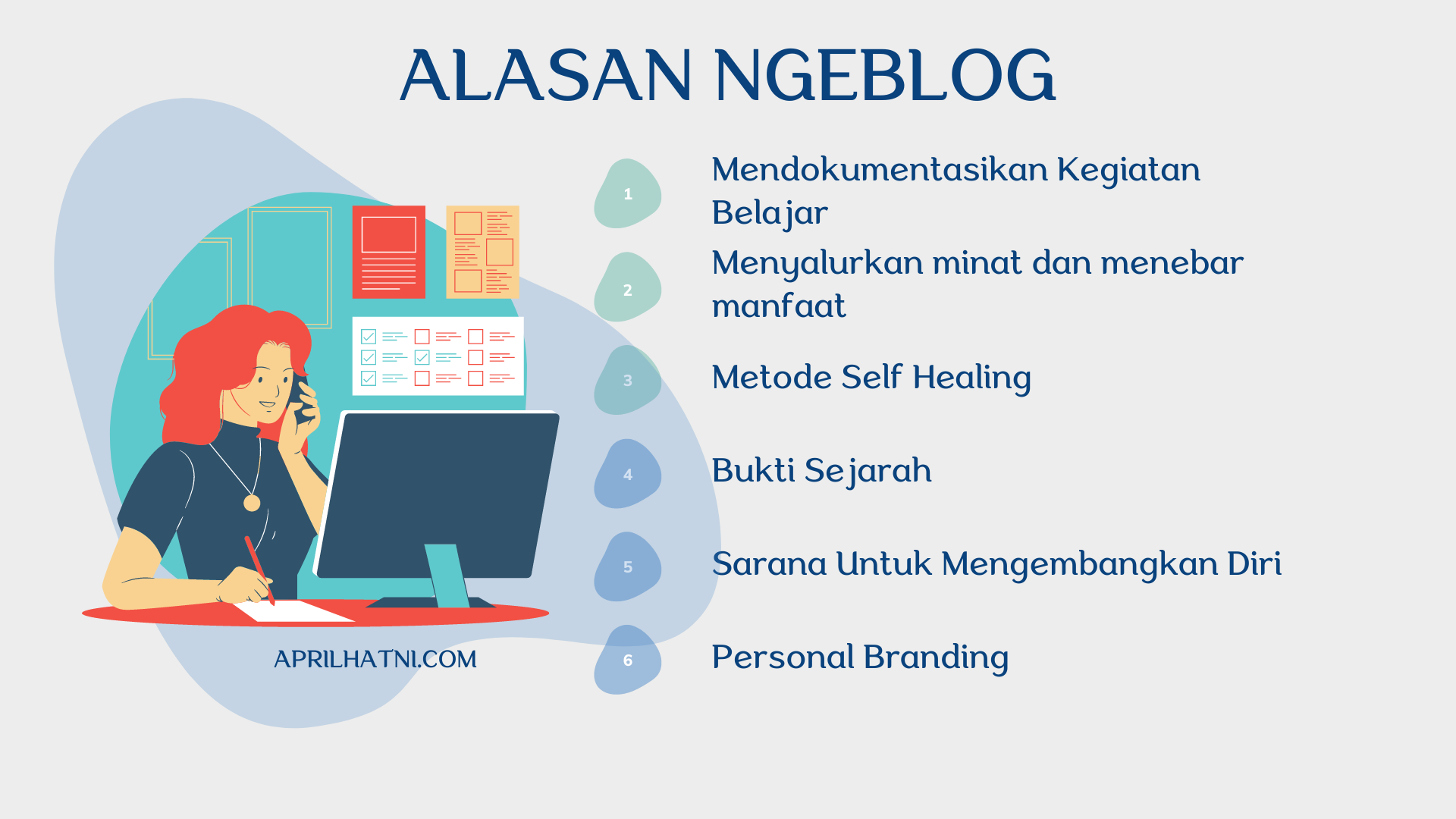 ALASAN NGEBLOG

1 Mendokumentasikan Kegiatan Belajar

2 Menyalurkan minat dan menebar manfaat

3 Metode Self Healing

4 Bukti Sejarah

5 Sarana Untuk Mengembangkan Diri

6 Personal Branding

APRILHATNI.COM